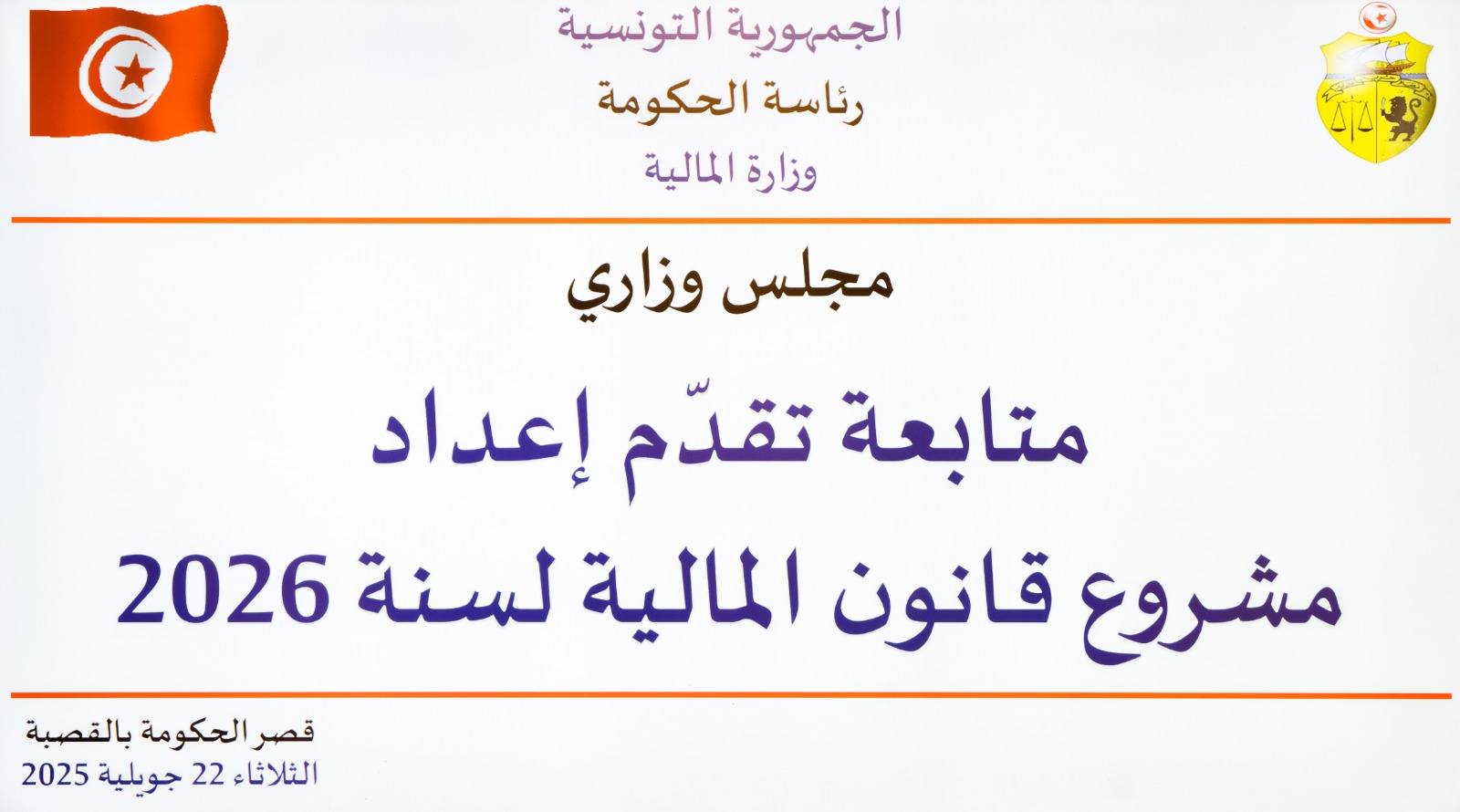 الجمهورية التونسية
رئاسة الحكومة
وزارة المالية

مجلس وزاري

متابعة تقدّم إعداد
مشروع قانون المالية لسنة 2026

قصر الحكومة بالقصبة
الثلاثاء 22 جويلية 2025